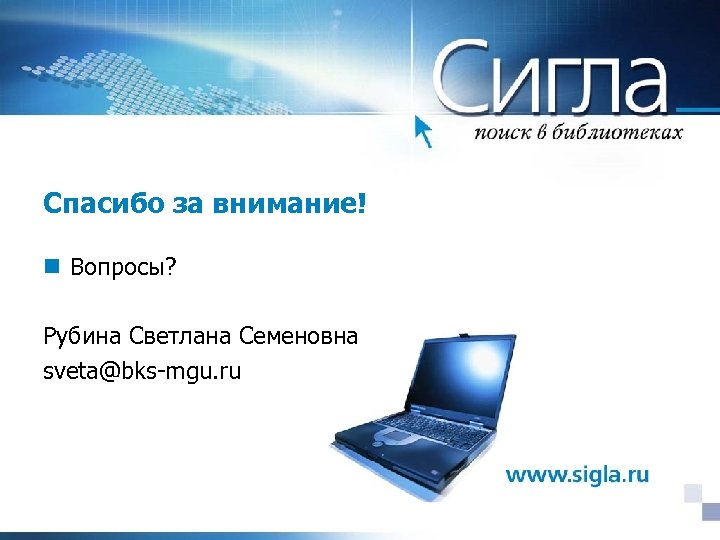 Сигла
поиск в библиотеках

Спасибо за внимание!

Вопросы?

Рубина Светлана Семеновна
sveta@bks-mgu.ru

www.sigla.ru